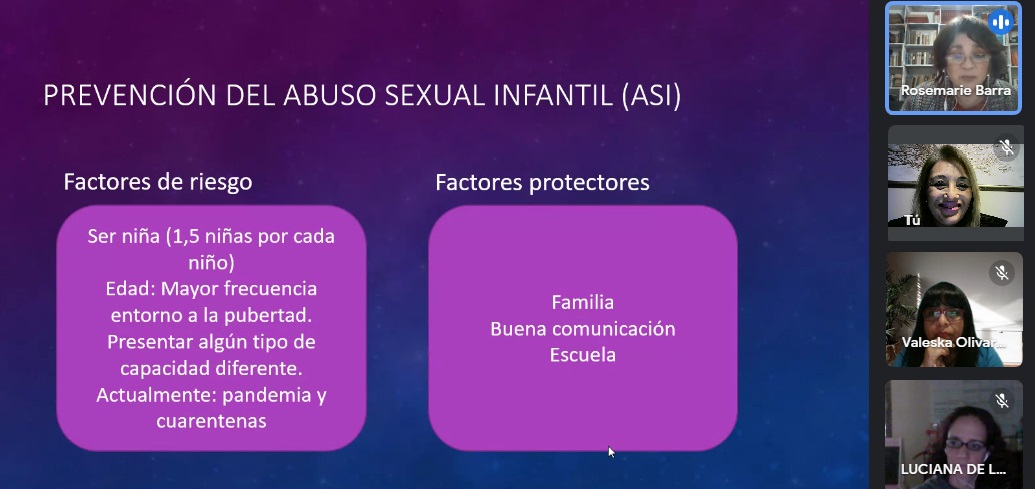 PREVENCIÓN DEL ABUSO SEXUAL INFANTIL (ASI)

Factores de riesgo

Ser niña (1,5 niñas por cada niño)
Edad: Mayor frecuencia entorno a la pubertad.
Presentar algún tipo de capacidad diferente.
Actualmente: pandemia y cuarentenas

Factores protectores

Familia
Buena comunicación
Escuela

Rosemarie Barra

Tú

Valeska Olivar...

LUCIANA DE L...